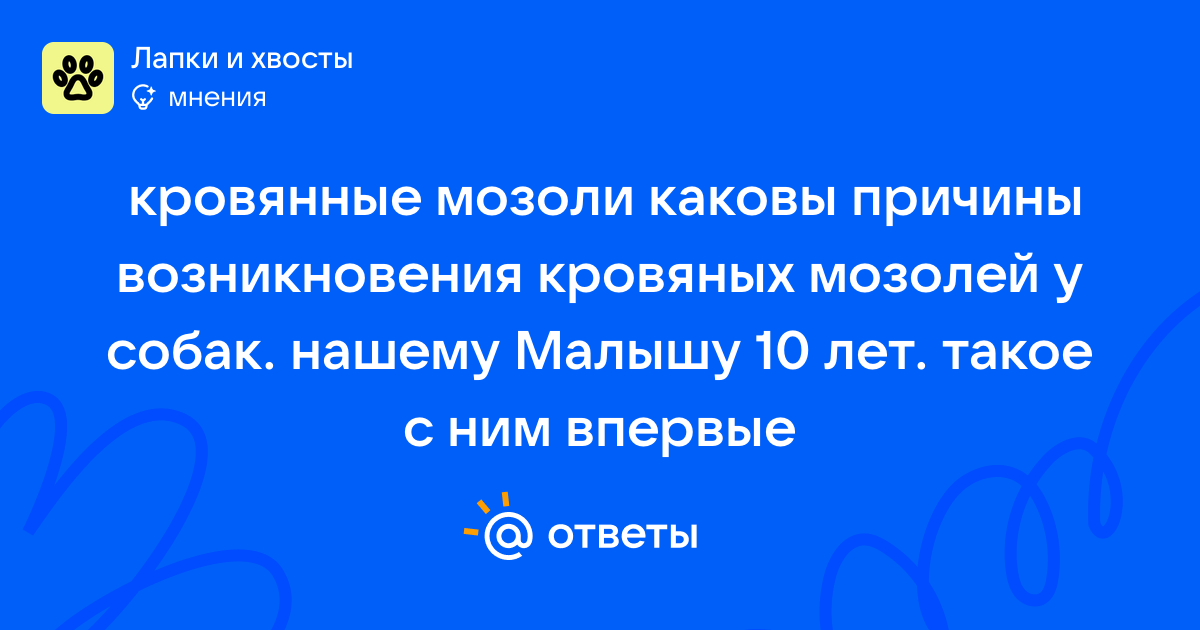 Лапки и хвосты
мнения

кровянные мозоли каковы причины возникновения кровяных мозолей у собак. нашему Малышу 10 лет. такое с ним впервые

ответы